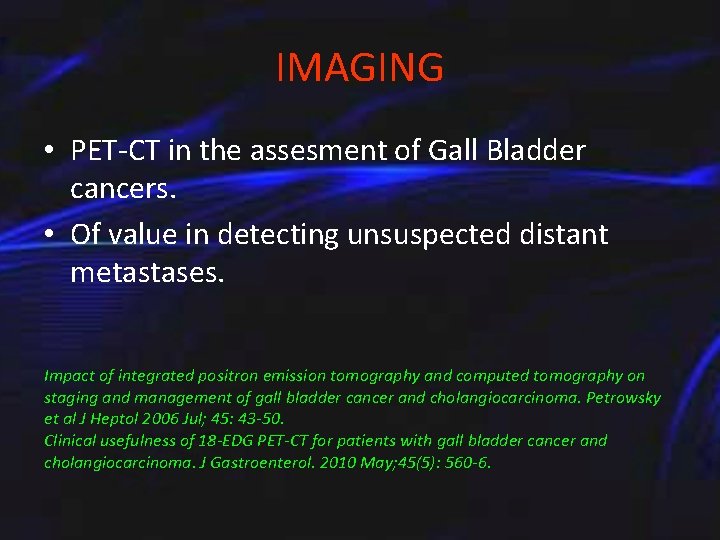 IMAGING

• PET-CT in the assesment of Gall Bladder cancers.
• Of value in detecting unsuspected distant metastases.

Impact of integrated positron emission tomography and computed tomography on staging and management of gall bladder cancer and cholangiocarcinoma. Petrowsky et al J Heptol 2006 Jul; 45: 43-50.
Clinical usefulness of 18-EDG PET-CT for patients with gall bladder cancer and cholangiocarcinoma. J Gastroenterol. 2010 May;45(5): 560-6.